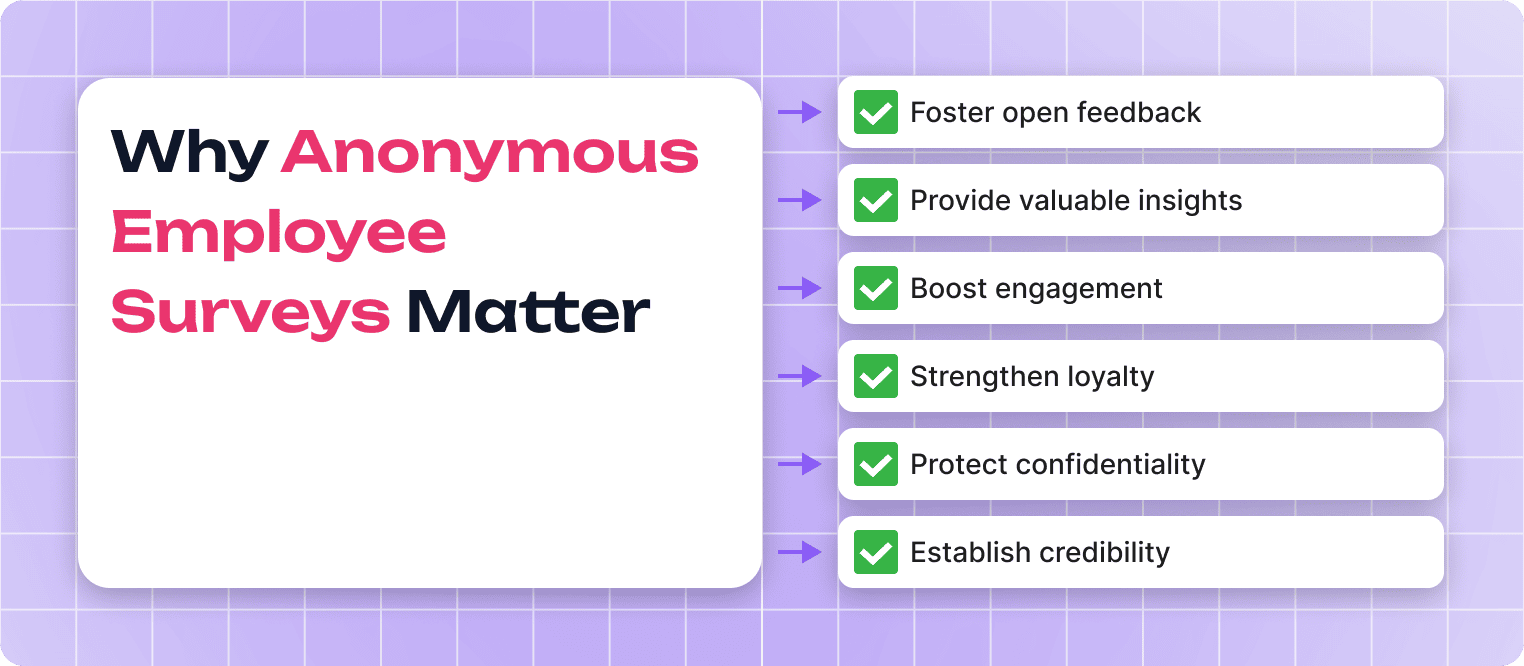 Why Anonymous Employee Surveys Matter

Foster open feedback
Provide valuable insights
Boost engagement
Strengthen loyalty
Protect confidentiality
Establish credibility